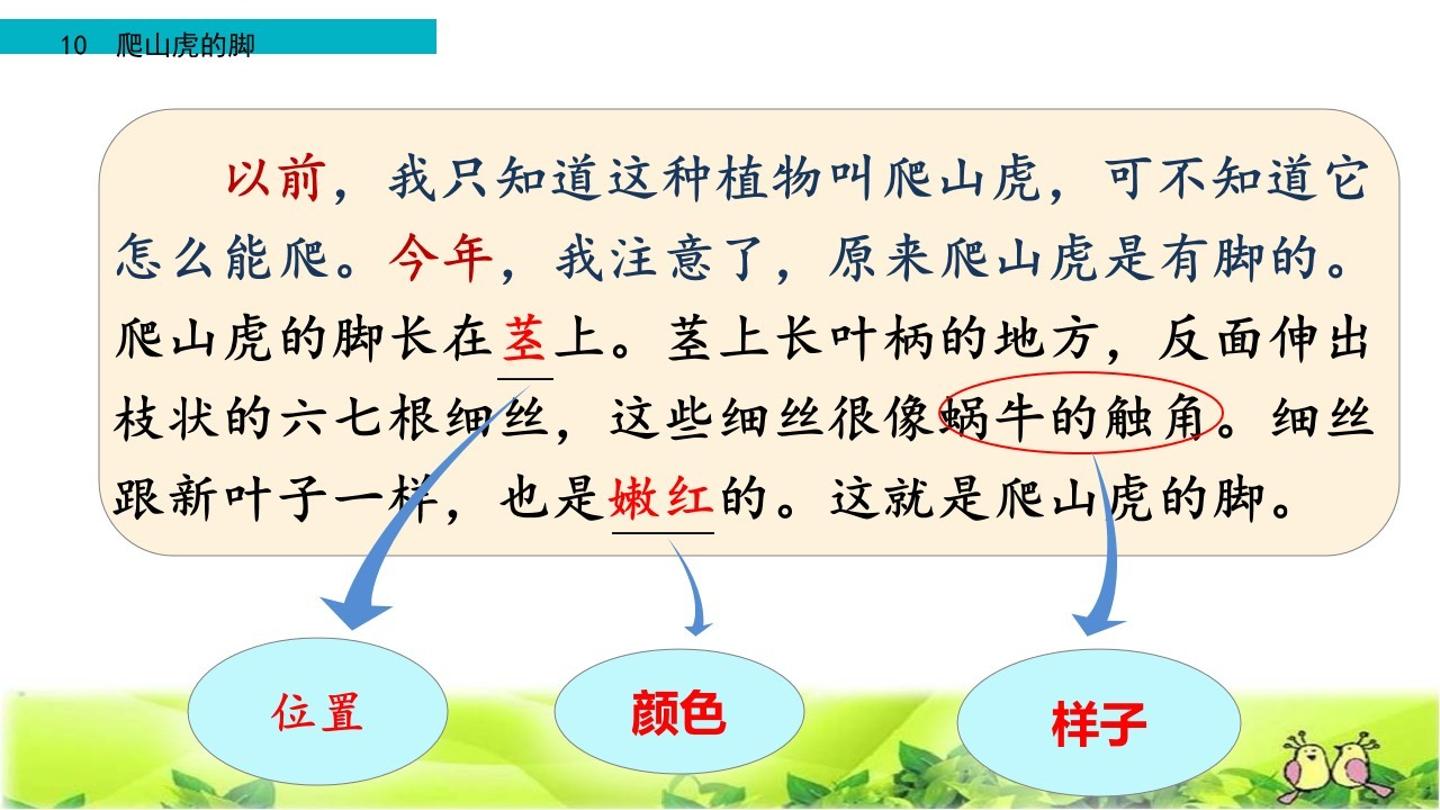 10 爬山虎的脚

以前，我只知道这种植物叫爬山虎，可不知道它怎么能爬。今年，我注意了，原来爬山虎是有脚的。爬山虎的脚长在茎上。茎上长叶柄的地方，反面伸出枝状的六七根细丝，这些细丝很像蜗牛的触角。细丝跟新叶子一样，也是嫩红的。这就是爬山虎的脚。

位置

颜色

样子